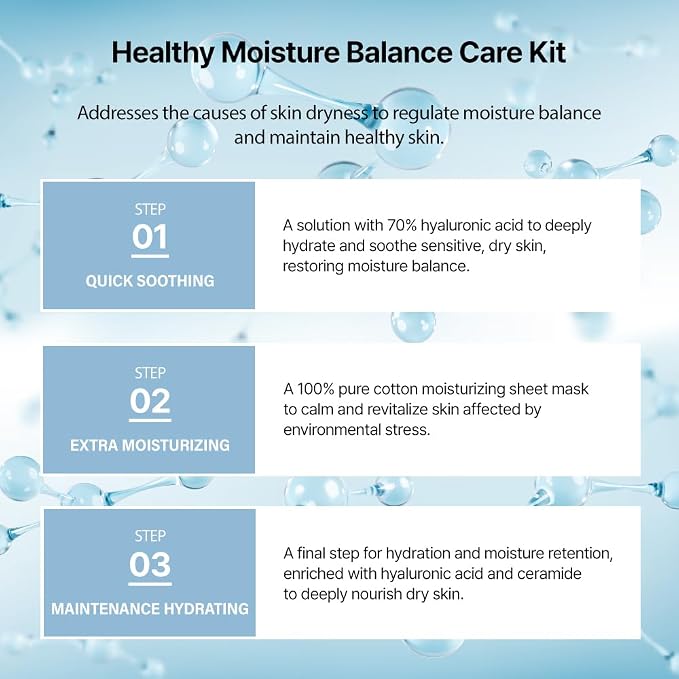 Healthy Moisture Balance Care Kit

Addresses the causes of skin dryness to regulate moisture balance and maintain healthy skin.

STEP
01
QUICK SOOTHING

A solution with 70% hyaluronic acid to deeply hydrate and soothe sensitive, dry skin, restoring moisture balance.

STEP
02
EXTRA MOISTURIZING

A 100% pure cotton moisturizing sheet mask to calm and revitalize skin affected by environmental stress.

STEP
03
MAINTENANCE HYDRATING

A final step for hydration and moisture retention, enriched with hyaluronic acid and ceramide to deeply nourish dry skin.